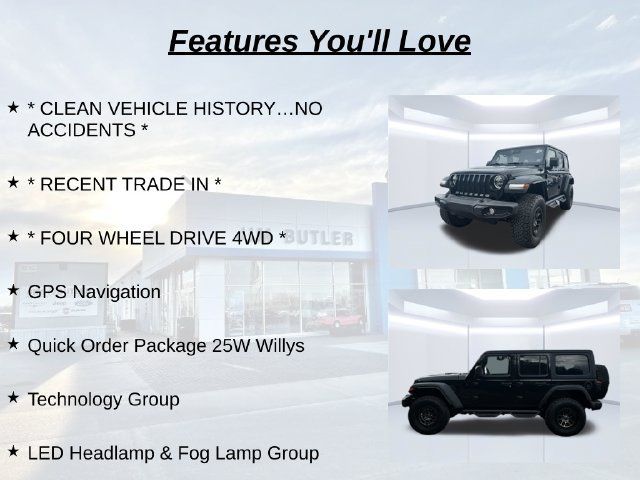 Features You'll Love

★ * CLEAN VEHICLE HISTORY…NO ACCIDENTS *

★ * RECENT TRADE IN *

★ * FOUR WHEEL DRIVE 4WD *

★ GPS Navigation

★ Quick Order Package 25W Willys

★ Technology Group

★ LED Headlamp & Fog Lamp Group

BUTLER